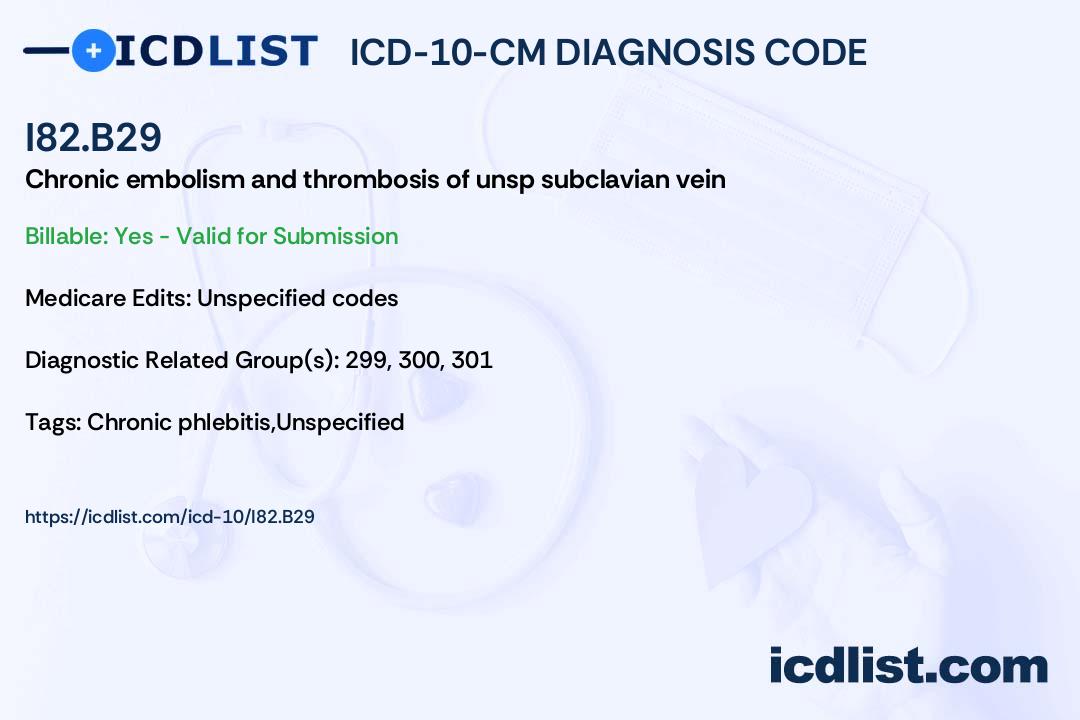 ICDLIST ICD-10-CM DIAGNOSIS CODE

I82.B29

Chronic embolism and thrombosis of unsp subclavian vein

Billable: Yes - Valid for Submission

Medicare Edits: Unspecified codes

Diagnostic Related Group(s): 299, 300, 301

Tags: Chronic phlebitis,Unspecified

https://icdlist.com/icd-10/I82.B29

icdlist.com